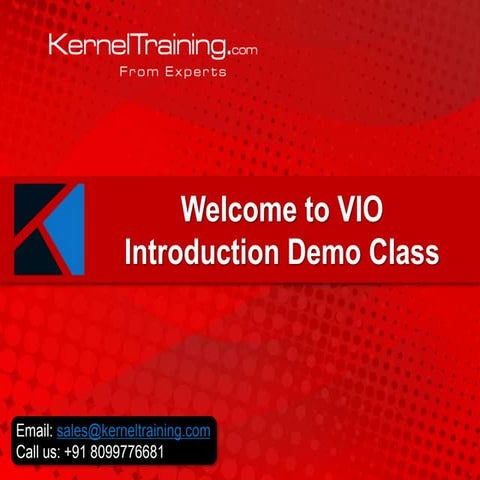 KernelTraining.com
From Experts

Welcome to VIO Introduction Demo Class

Email: sales@kerneltraining.com
Call us: +91 8099776681